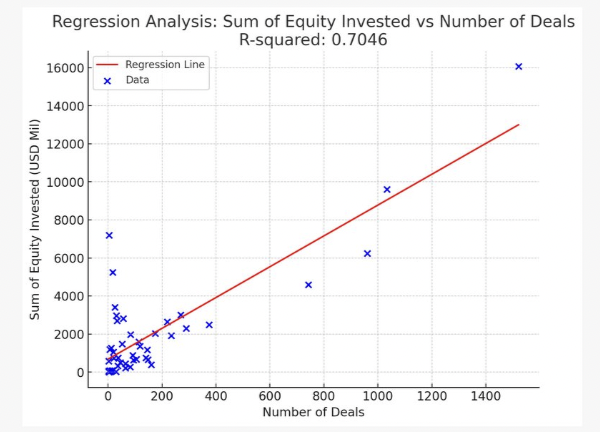 Regression Analysis: Sum of Equity Invested vs Number of Deals
R-squared: 0.7046

Regression Line
Data

Sum of Equity Invested (USD Mil)

16000
14000
12000
10000
8000
6000
4000
2000
0

0
200
400
600
800
1000
1200
1400

Number of Deals